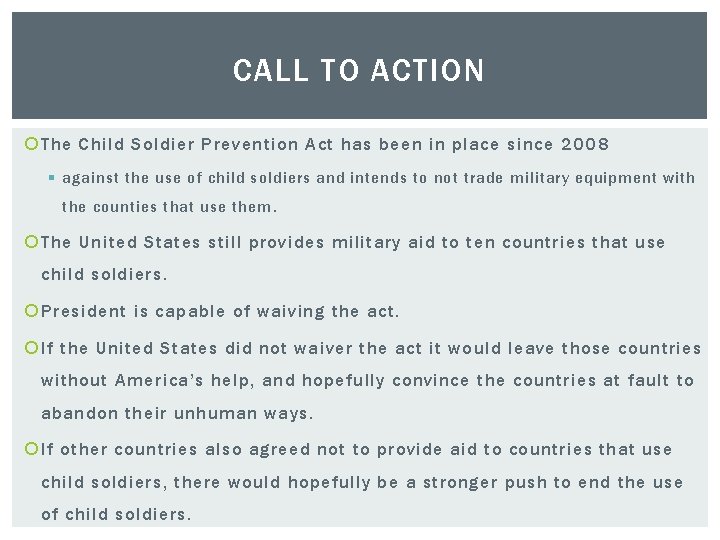 CALL TO ACTION

The Child Soldier Prevention Act has been in place since 2008

against the use of child soldiers and intends to not trade military equipment with the counties that use them.

The United States still provides military aid to ten countries that use child soldiers.

President is capable of waiving the act.

If the United States did not waiver the act it would leave those countries without America's help, and hopefully convince the countries at fault to abandon their unhuman ways.

If other countries also agreed not to provide aid to countries that use child soldiers, there would hopefully be a stronger push to end the use of child soldiers.